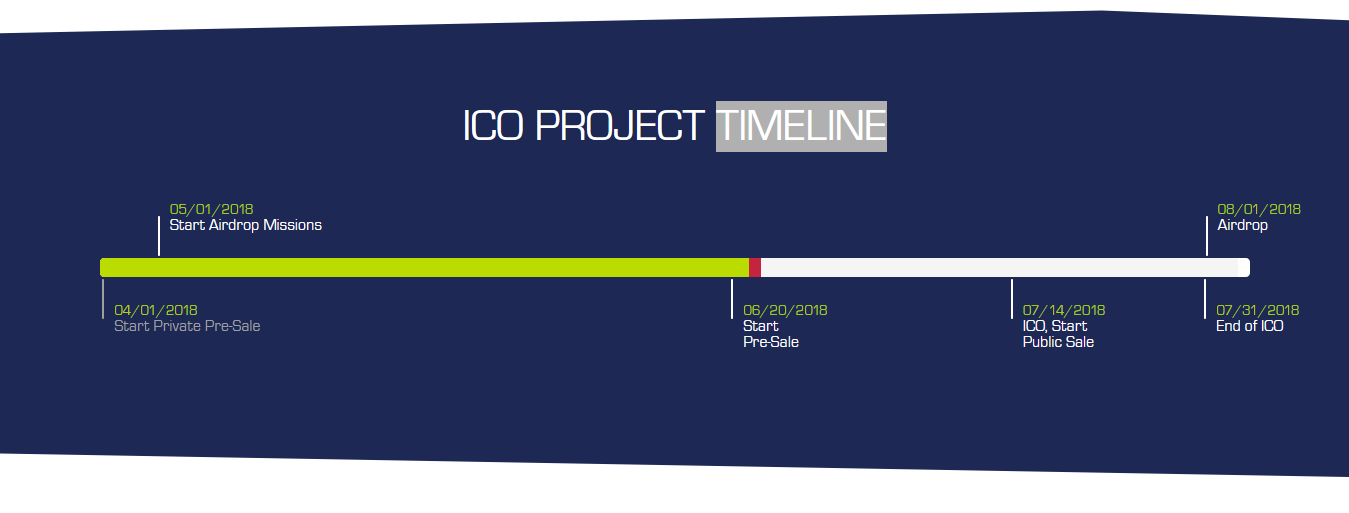 ICO PROJECT TIMELINE

05/01/2018
Start Airdrop Missions

08/01/2018
Airdrop

04/01/2018
Start Private Pre-Sale

06/20/2018
Start
Pre-Sale

07/14/2018
ICO, Start
Public Sale

07/31/2018
End of ICO